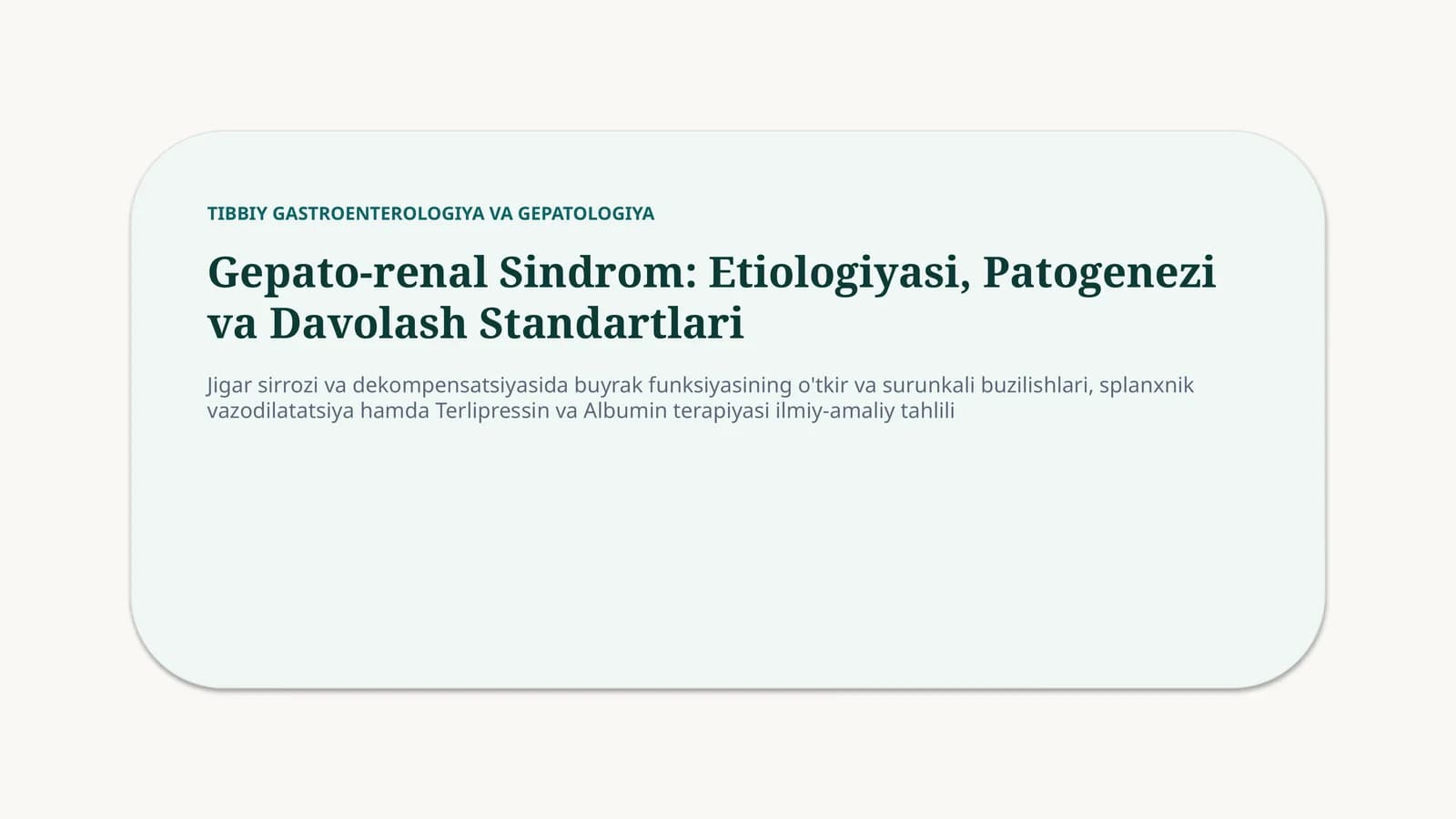 TIBBIY GASTROENTEROLOGIYA VA GEPATOLOGIYA

Gepato-renal Sindrom: Etiologiyasi, Patogenezi va Davolash Standartlari

Jigar sirrozi va dekompensatsiyasida buyrak funksiyasining o'tkir va surunkali buzilishlari, splanxnik vazodilatatsiya hamda Terlipressin va Albumin terapiyasi ilmiy-amaliy tahlili